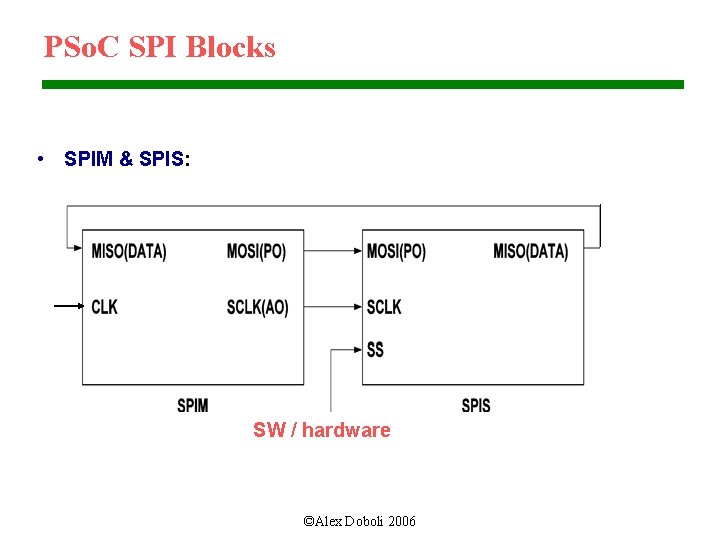 PSoC SPI Blocks

• SPIM & SPIS:

MISO(DATA)
MOSI(PO)
CLK
SCLK(AO)
SPIM

MOSI(PO)
MISO(DATA)
SCLK
SS
SPIS

SW / hardware

©Alex Doboli 2006